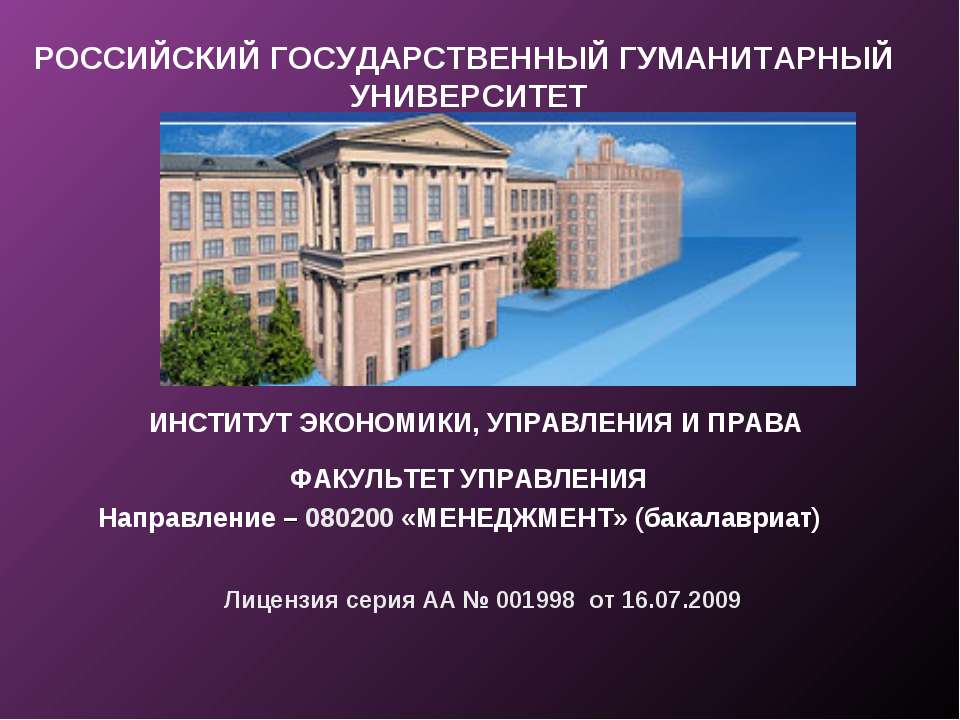 РОССИЙСКИЙ ГОСУДАРСТВЕННЫЙ ГУМАНИТАРНЫЙ УНИВЕРСИТЕТ

ИНСТИТУТ ЭКОНОМИКИ, УПРАВЛЕНИЯ И ПРАВА

ФАКУЛЬТЕТ УПРАВЛЕНИЯ

Направление – 080200 «МЕНЕДЖМЕНТ» (бакалавриат)

Лицензия серия АА № 001998 от 16.07.2009